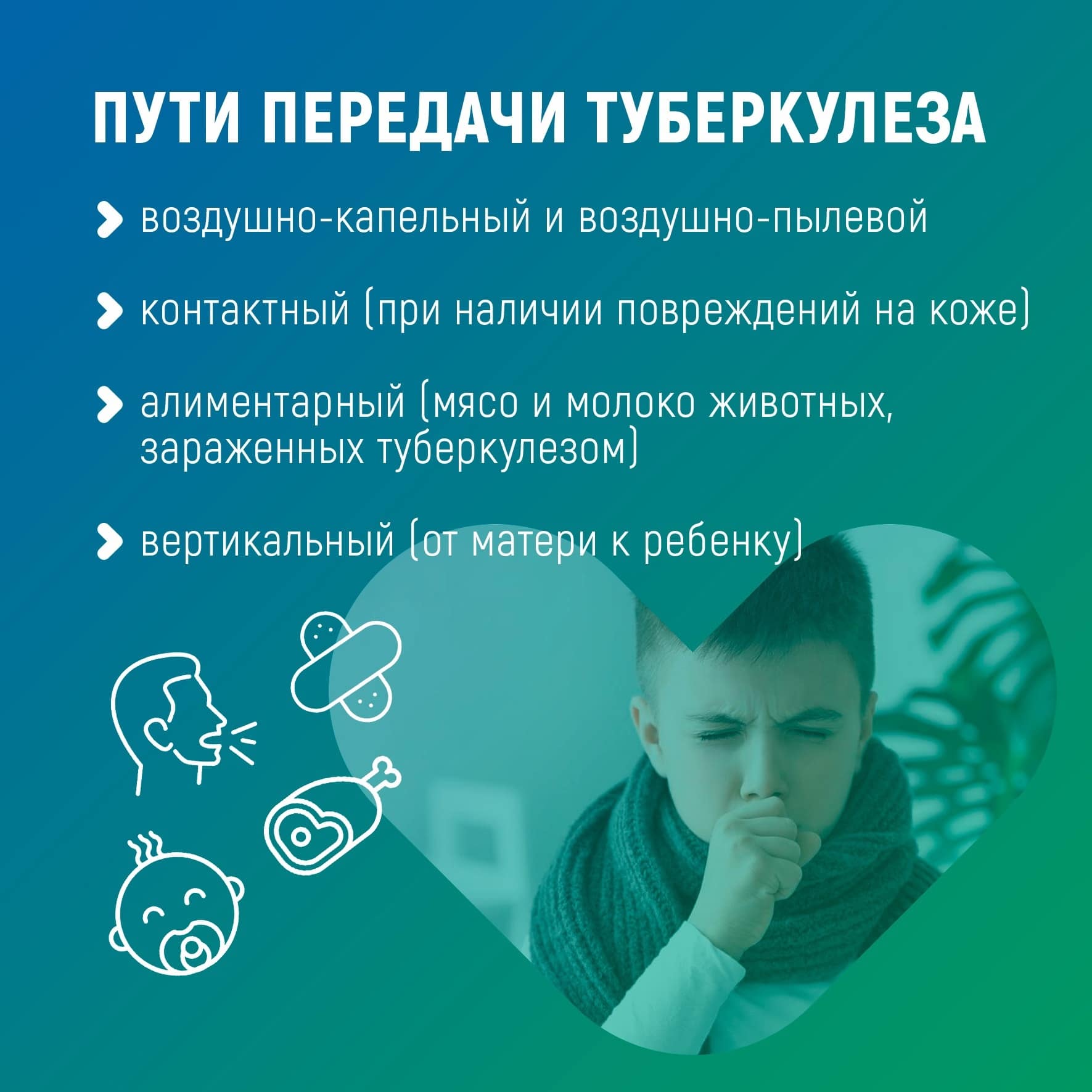 ПУТИ ПЕРЕДАЧИ ТУБЕРКУЛЕЗА

воздушно-капельный и воздушно-пылевой

контактный (при наличии повреждений на коже)

алиментарный (мясо и молоко животных, зараженных туберкулезом)

вертикальный (от матери к ребенку)